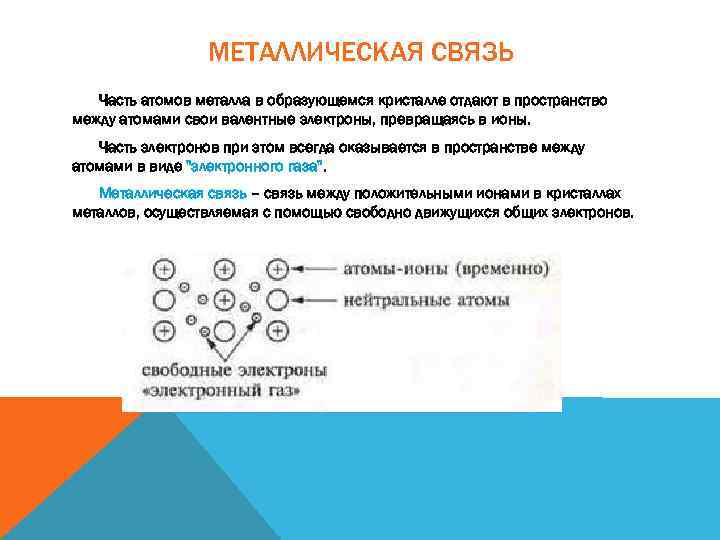 МЕТАЛЛИЧЕСКАЯ СВЯЗЬ

Часть атомов металла в образующемся кристалле отдают в пространство между атомами свои валентные электроны, превращаясь в ионы.

Часть электронов при этом всегда оказывается в пространстве между атомами в виде "электронного газа".

Металлическая связь – связь между положительными ионами в кристаллах металлов, осуществляемая с помощью свободно движущихся общих электронов.

атомы-ионы (временно)
нейтральные атомы
свободные электроны «электронный газ»